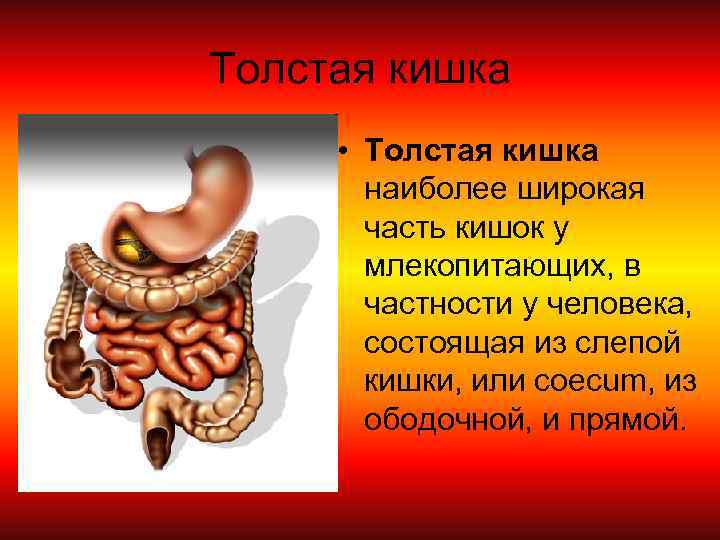 Толстая кишка

• **Толстая кишка** наиболее широкая часть кишок у млекопитающих, в частности у человека, состоящая из слепой кишки, или coecum, из ободочной, и прямой.